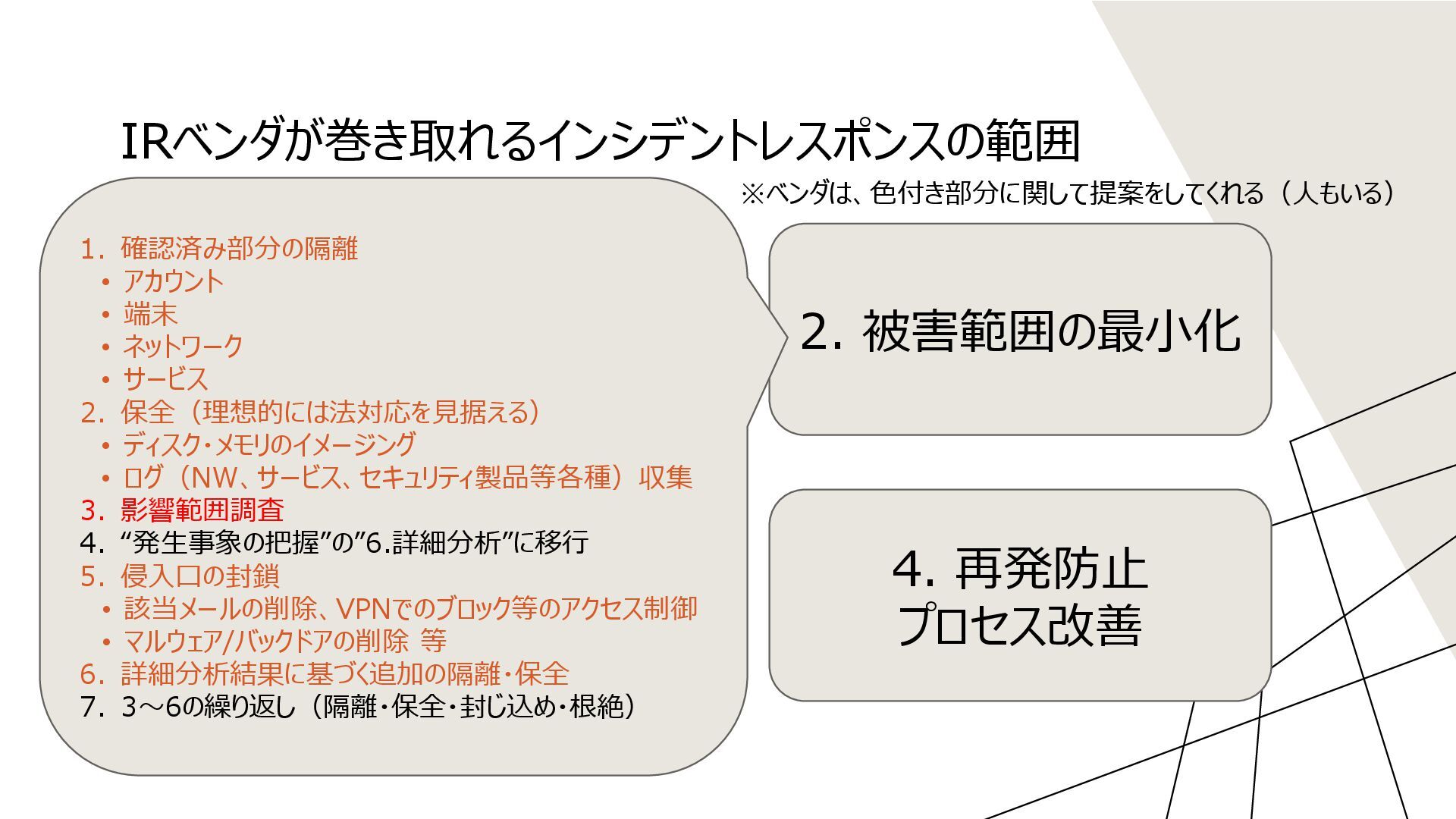 IRベンダが巻き取れるインシデントレスポンスの範囲

※ベンダは、色付き部分に関して提案をしてくれる（人もいる）

1. 確認済み部分の隔離
• アカウント
• 端末
• ネットワーク
• サービス
2. 保全（理想的には法対応を見据える）
• ディスク・メモリのイメージング
• ログ（NW、サービス、セキュリティ製品等各種）収集
3. 影響範囲調査
4. “発生事象の把握”の”6.詳細分析”に移行
5. 侵入口の封鎖
• 該当メールの削除、VPNでのブロック等のアクセス制御
• マルウェア/バックドアの削除 等
6. 詳細分析結果に基づく追加の隔離・保全
7. 3～6の繰り返し（隔離・保全・封じ込め・根絶）

2. 被害範囲の最小化

4. 再発防止
プロセス改善